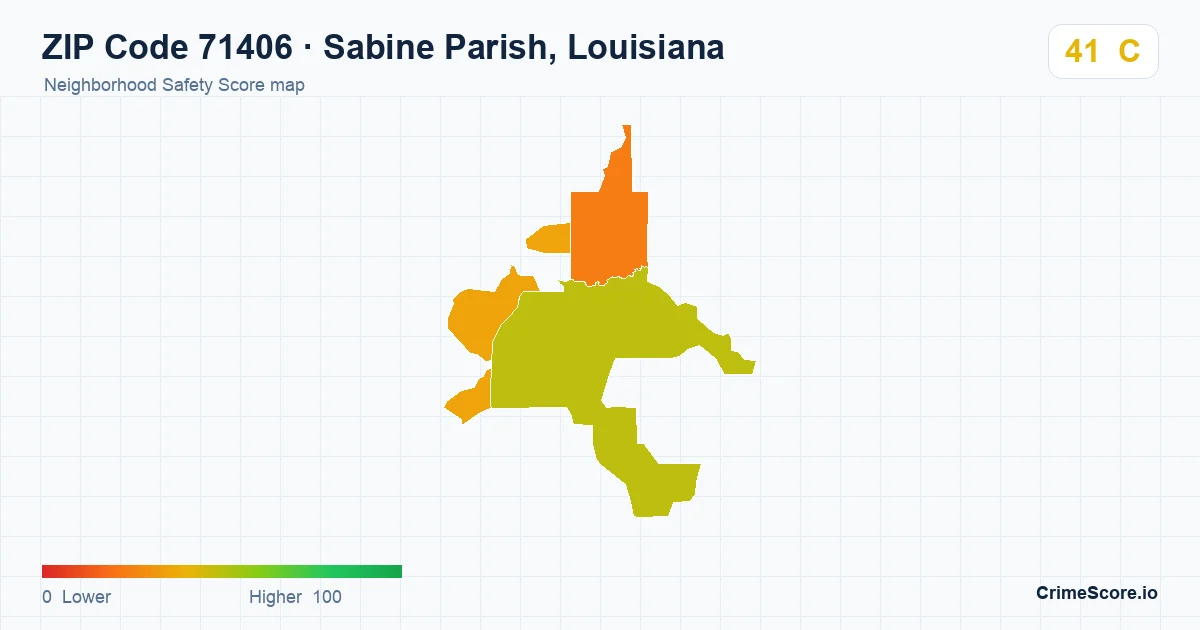 ZIP Code 71406 · Sabine Parish, Louisiana
Neighborhood Safety Score map

41 C

0 Lower
Higher 100

CrimeScore.io